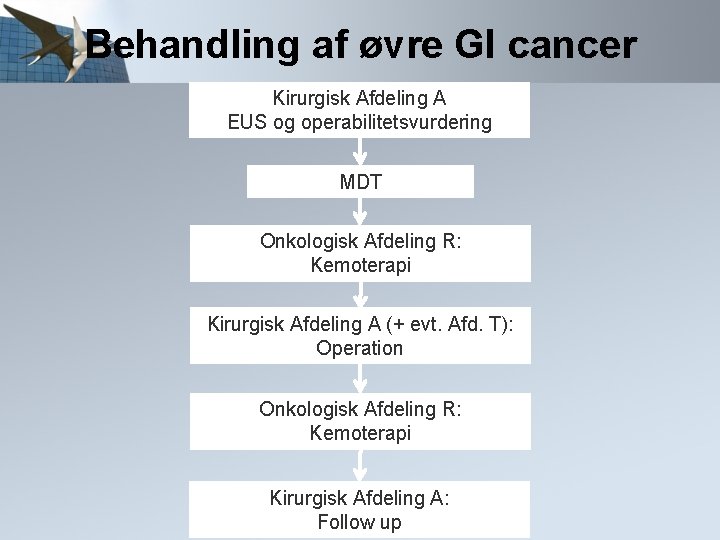 Behandling af øvre GI cancer

Kirurgisk Afdeling A
EUS og operabilitetsvurdering

MDT

Onkologisk Afdeling R:
Kemoterapi

Kirurgisk Afdeling A (+ evt. Afd. T):
Operation

Onkologisk Afdeling R:
Kemoterapi

Kirurgisk Afdeling A:
Follow up